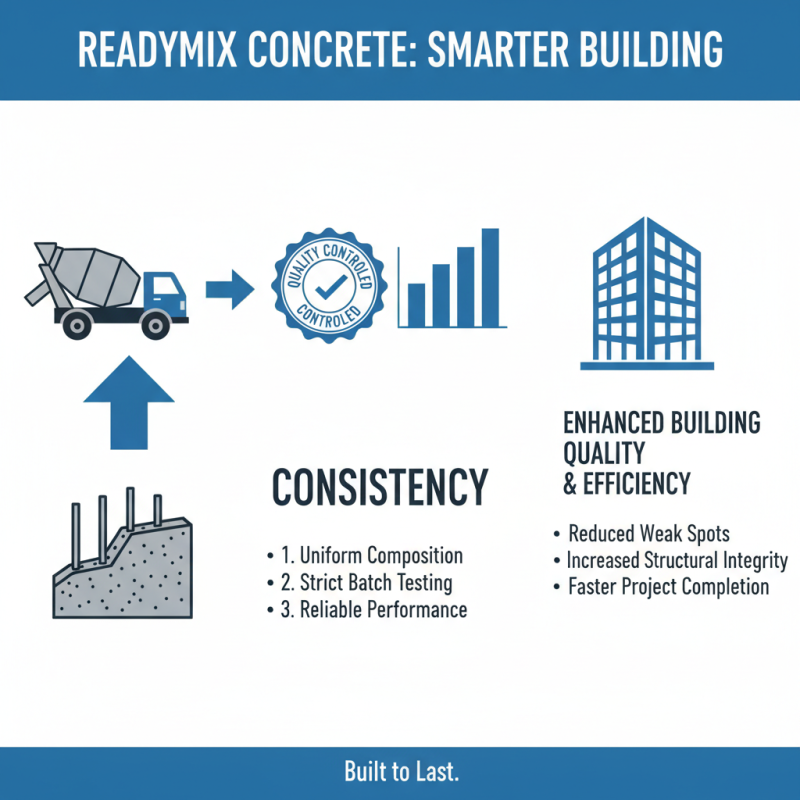 READYMIX CONCRETE: SMARTER BUILDING

QUALITY CONTROLED
CONTROLED

CONSISTENCY

• 1. Uniform Composition
• 2. Strict Batch Testing
• 3. Reliable Performance

ENHANCED BUILDING QUALITY & EFFICIENCY

• Reduced Weak Spots
• Increased Structural Integrity
• Faster Project Completion

Built to Last.